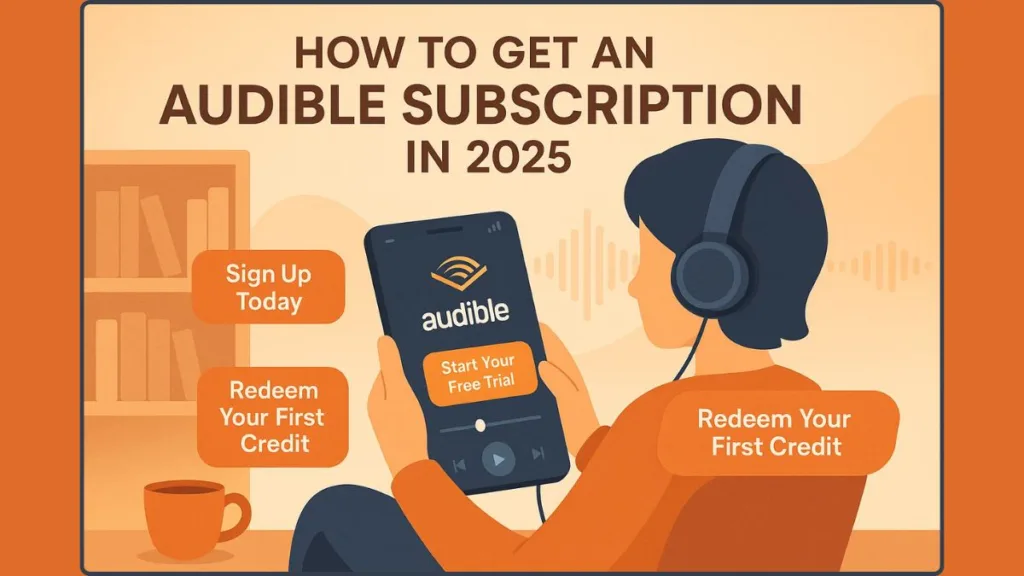 HOW TO GET AN AUDIBLE SUBSCRIPTION IN 2025

Sign Up Today

Redeem Your First Credit

audible

Start Your Free Trial

Redeem Your First Credit